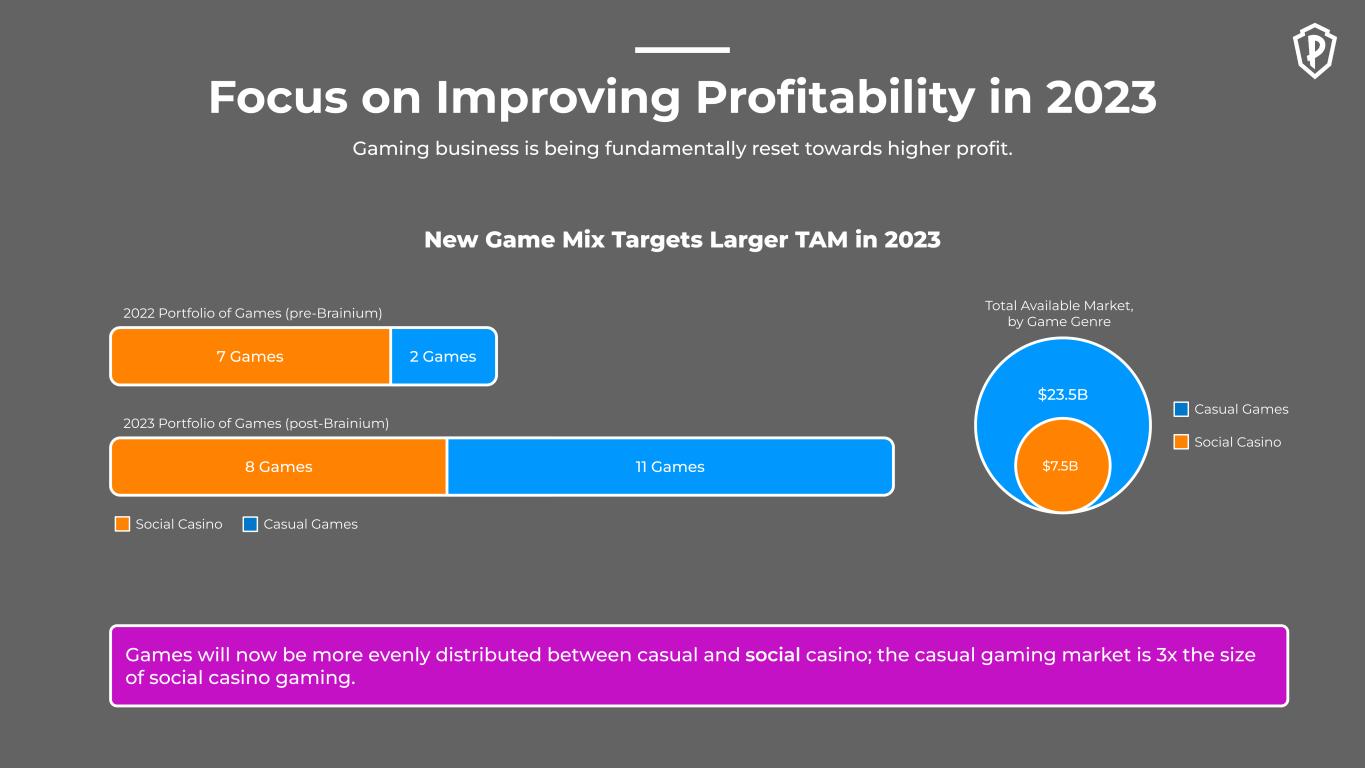 Focus on Improving Profitability in 2023

Gaming business is being fundamentally reset towards higher profit.

New Game Mix Targets Larger TAM in 2023

2022 Portfolio of Games (pre-Brainium)

7 Games 2 Games

2023 Portfolio of Games (post-Brainium)

8 Games 11 Games

Social Casino Casual Games

Total Available Market, by Game Genre

$23.5B

$7.5B

Casual Games

Social Casino

Games will now be more evenly distributed between casual and social casino; the casual gaming market is 3x the size of social casino gaming.